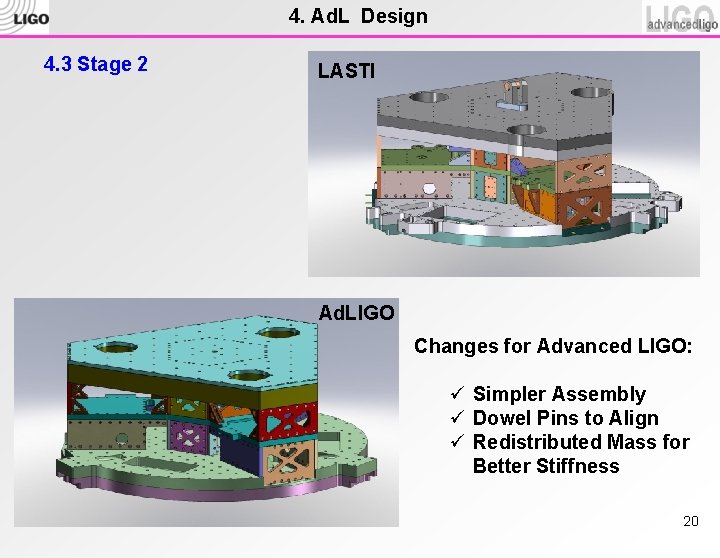 LIGO

4. AdL Design

LIGO
advancedligo

4.3 Stage 2

LASTI

AdLIGO

Changes for Advanced LIGO:

✓ Simpler Assembly
✓ Dowel Pins to Align
✓ Redistributed Mass for Better Stiffness

20